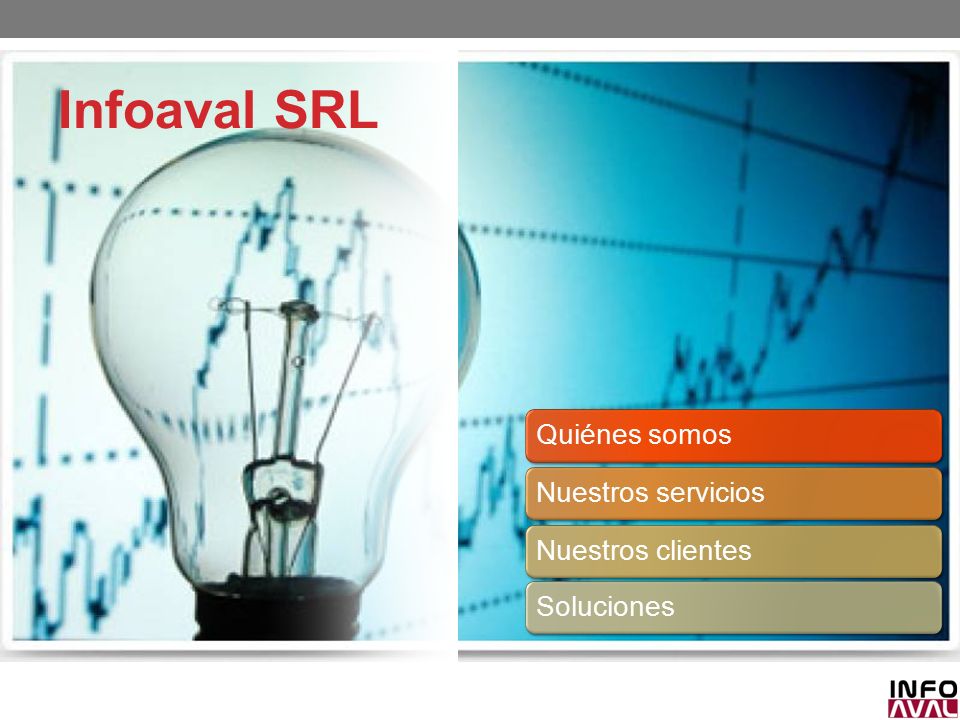 Infoaval SRL

Quiénes somos

Nuestros servicios

Nuestros clientes

Soluciones

INFO AVAL